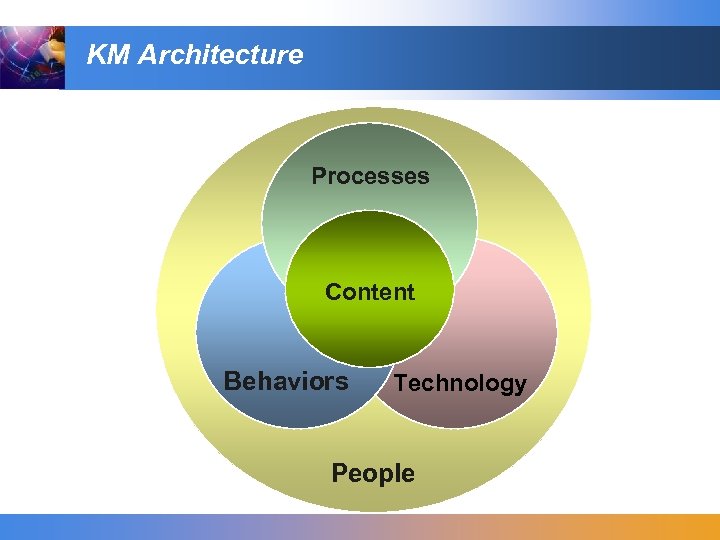 KM Architecture

Processes

Content

Behaviors

Technology

People